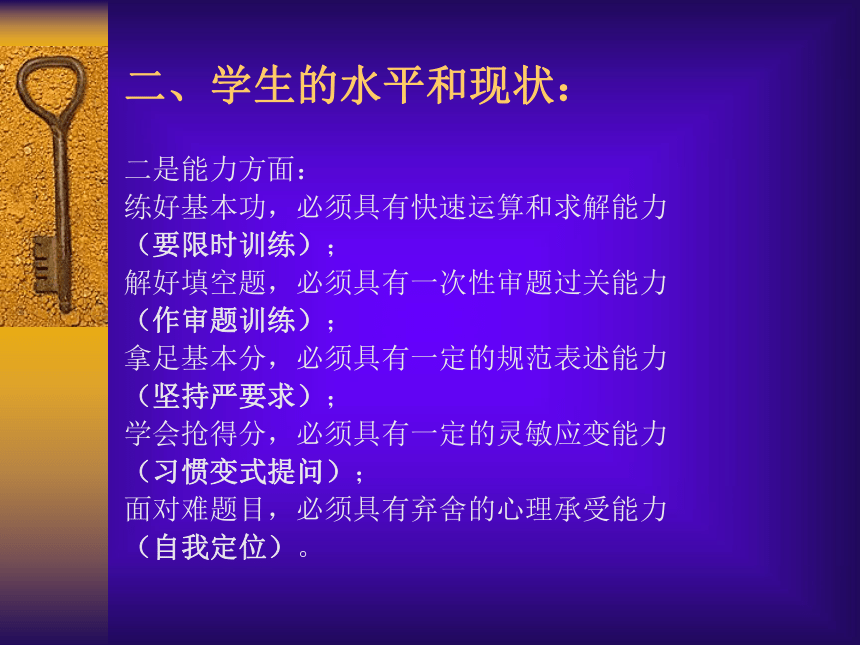 二、学生的水平和现状：

二是能力方面：
练好基本功，必须具有快速运算和求解能力（要限时训练）；
解好填空题，必须具有一次性审题过关能力（作审题训练）；
拿足基本分，必须具有一定的规范表述能力（坚持严要求）；
学会抢得分，必须具有一定的灵敏应变能力（习惯变式提问）；
面对难题目，必须具有弃舍的心理承受能力（自我定位）。